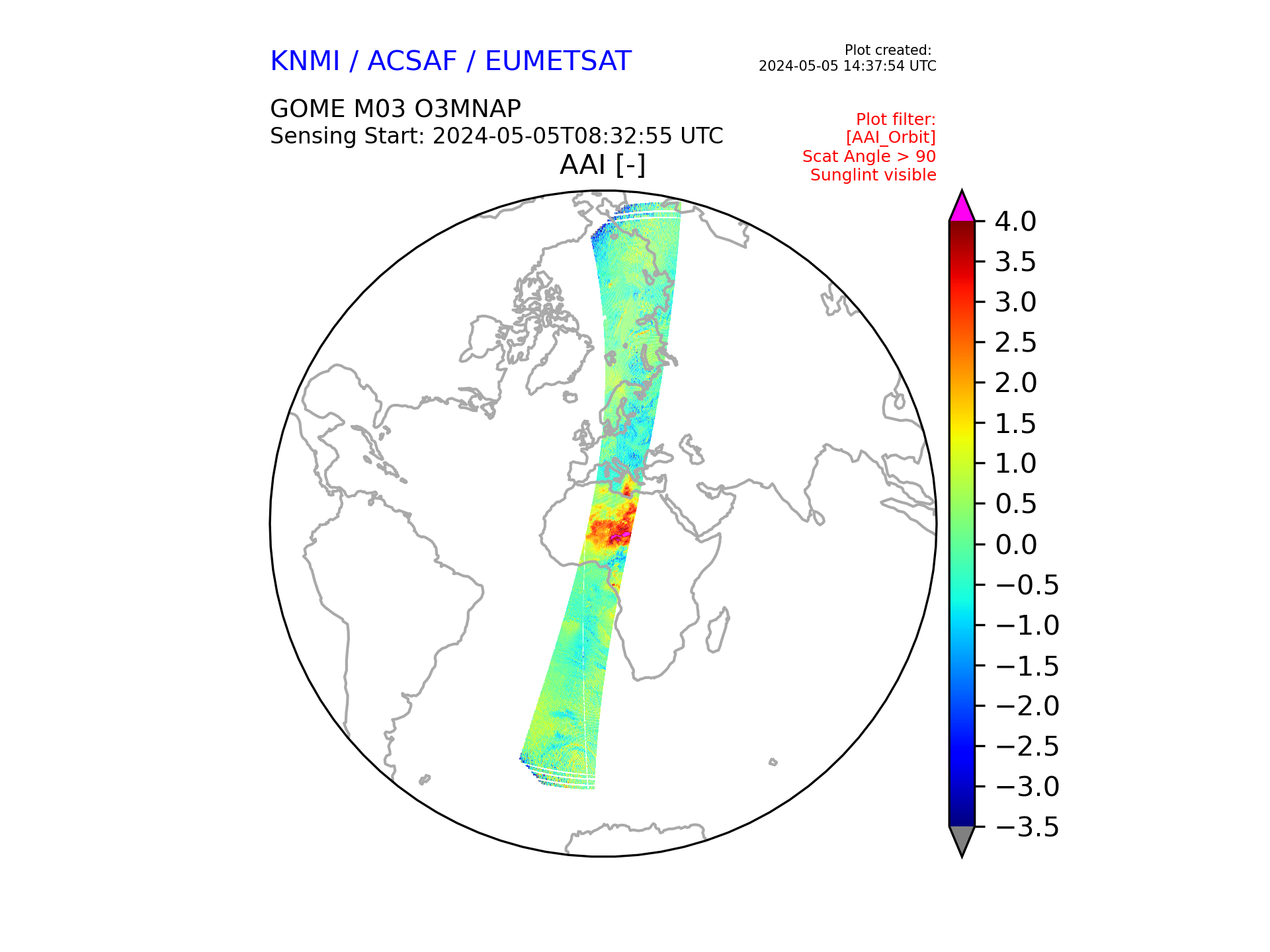 KNMI / ACSAF / EUMETSAT

Plot created:
2024-05-05 14:37:54 UTC

GOME M03 O3MNAP
Sensing Start: 2024-05-05T08:32:55 UTC

Plot filter:
[AAI_Orbit]
Scat Angle > 90
Sunglint visible

AAI [-]

4.0
3.5
3.0
2.5
2.0
1.5
1.0
0.5
0.0
−0.5
−1.0
−1.5
−2.0
−2.5
−3.0
−3.5